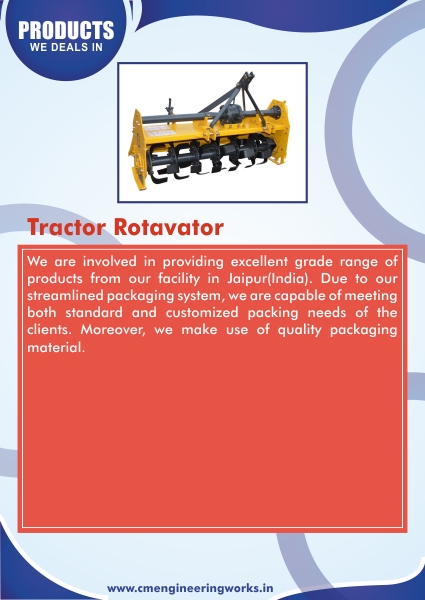 PRODUCTS
WE DEALS IN

Tractor Rotavator

We are involved in providing excellent grade range of products from our facility in Jaipur(India). Due to our streamlined packaging system, we are capable of meeting both standard and customized packing needs of the clients. Moreover, we make use of quality packaging material.

www.cmengineeringworks.in